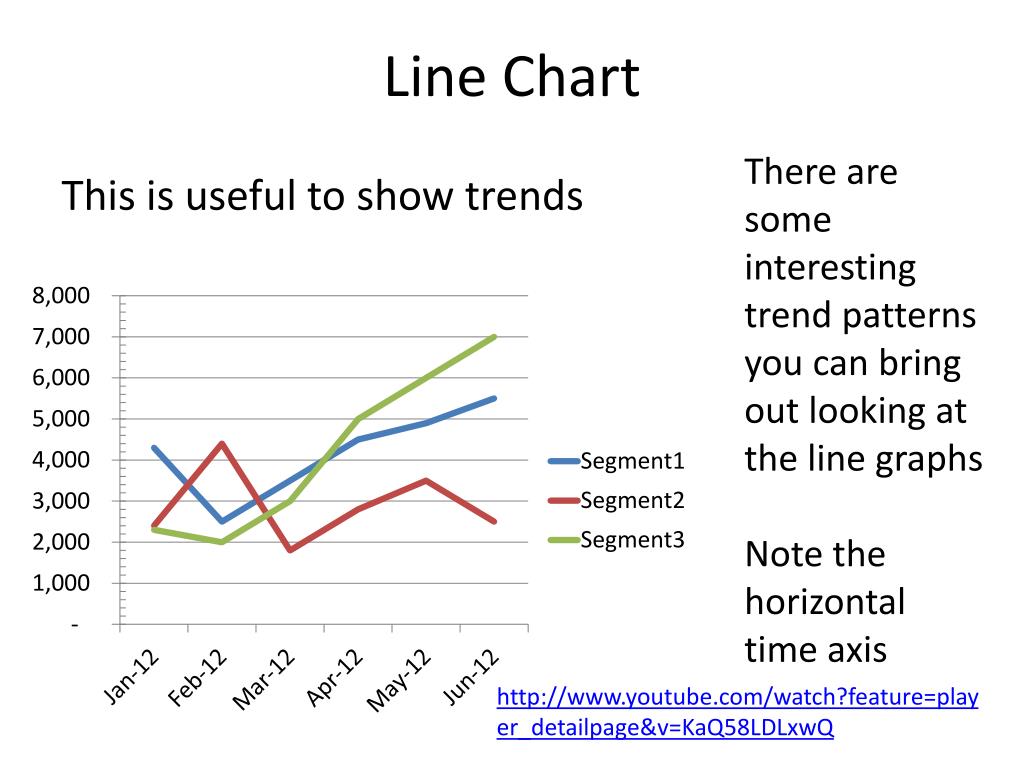 Line Chart

This is useful to show trends

8,000
7,000
6,000
5,000
4,000
3,000
2,000
1,000
-

Jan-12
Feb-12
Mar-12
Apr-12
May-12
Jun-12

Segment1
Segment2
Segment3

There are some interesting trend patterns you can bring out looking at the line graphs

Note the horizontal time axis

http://www.youtube.com/watch?feature=player_detailpage&v=KaQ58LDLxwQ